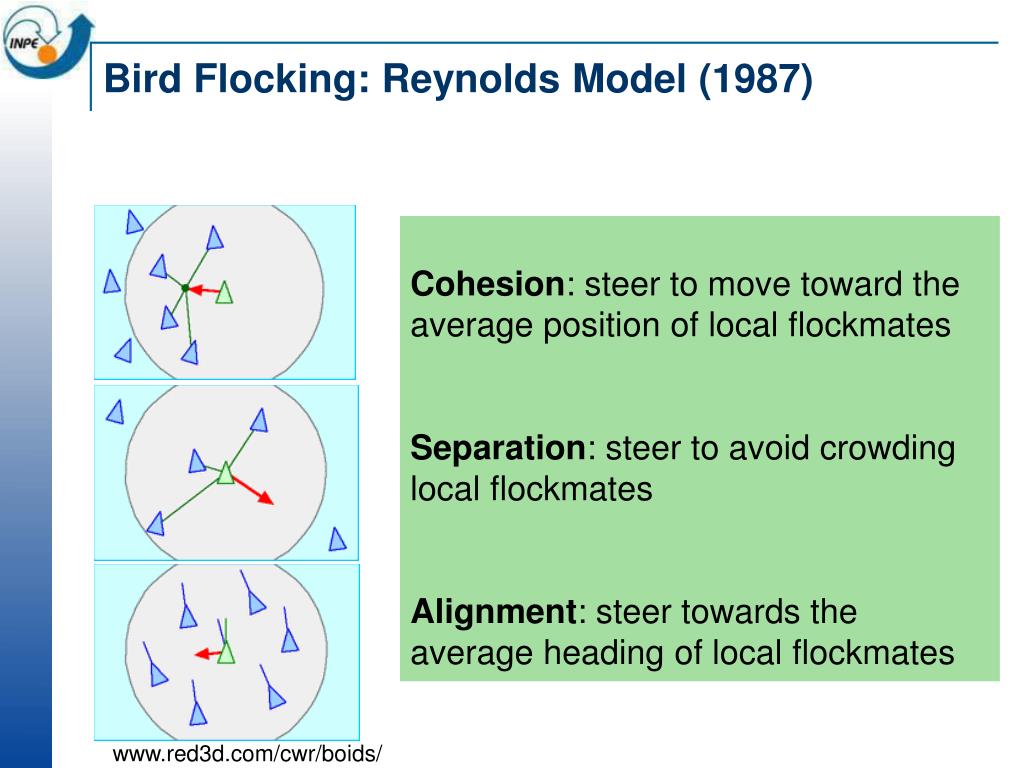 INPE

Bird Flocking: Reynolds Model (1987)

Cohesion: steer to move toward the average position of local flockmates

Separation: steer to avoid crowding local flockmates

Alignment: steer towards the average heading of local flockmates

www.red3d.com/cwr/boids/